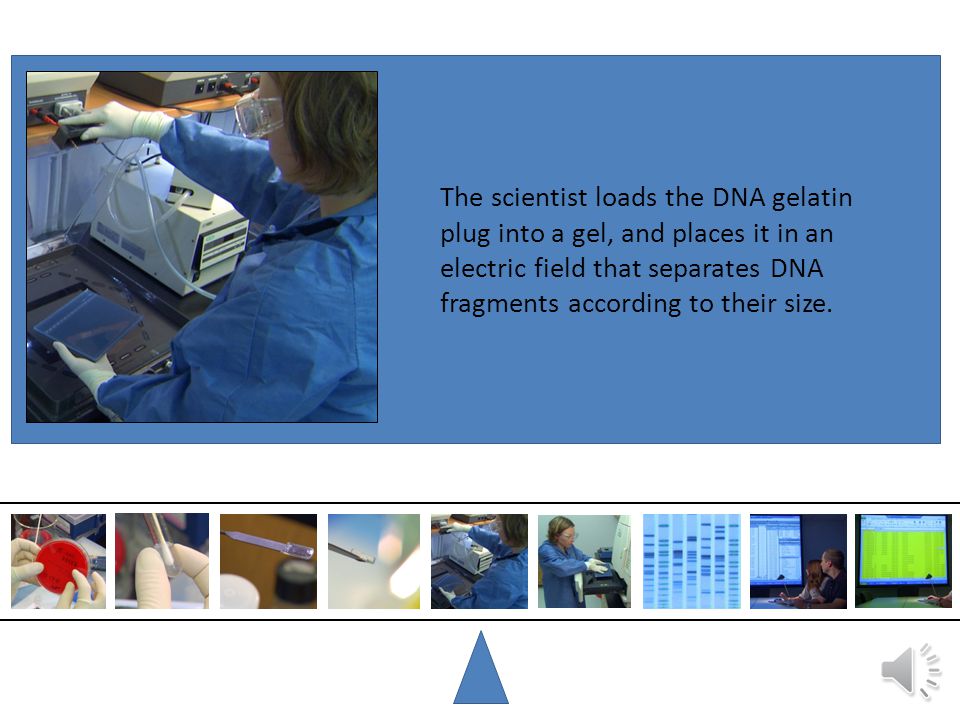 The scientist loads the DNA gelatin plug into a gel, and places it in an electric field that separates DNA fragments according to their size.